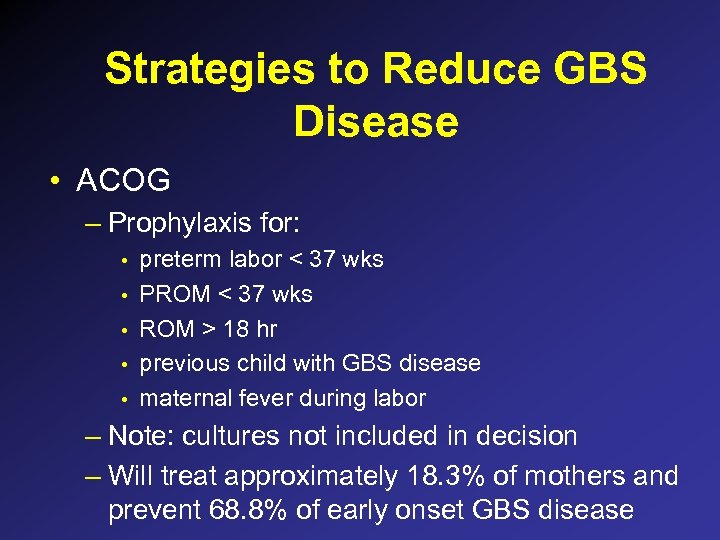 Strategies to Reduce GBS Disease

• ACOG
– Prophylaxis for:
• preterm labor < 37 wks
• PROM < 37 wks
• ROM > 18 hr
• previous child with GBS disease
• maternal fever during labor
– Note: cultures not included in decision
– Will treat approximately 18.3% of mothers and prevent 68.8% of early onset GBS disease